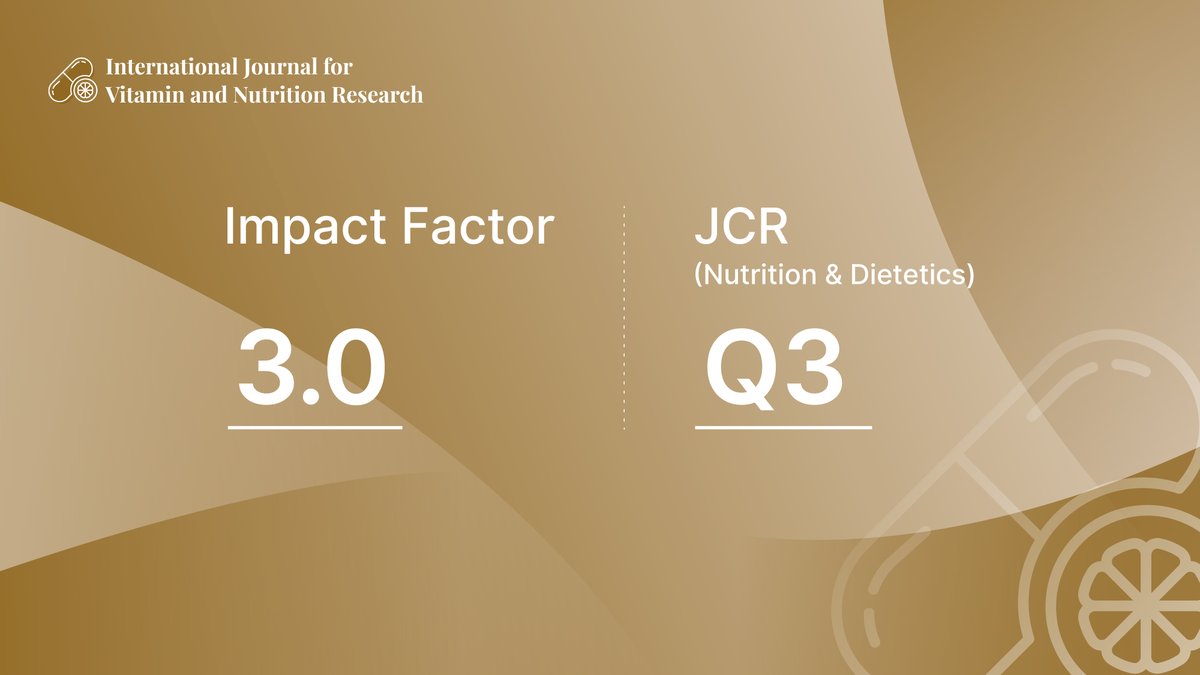 International Journal for Vitamin and Nutrition Research

Impact Factor

3.0

JCR
(Nutrition & Dietetics)

Q3